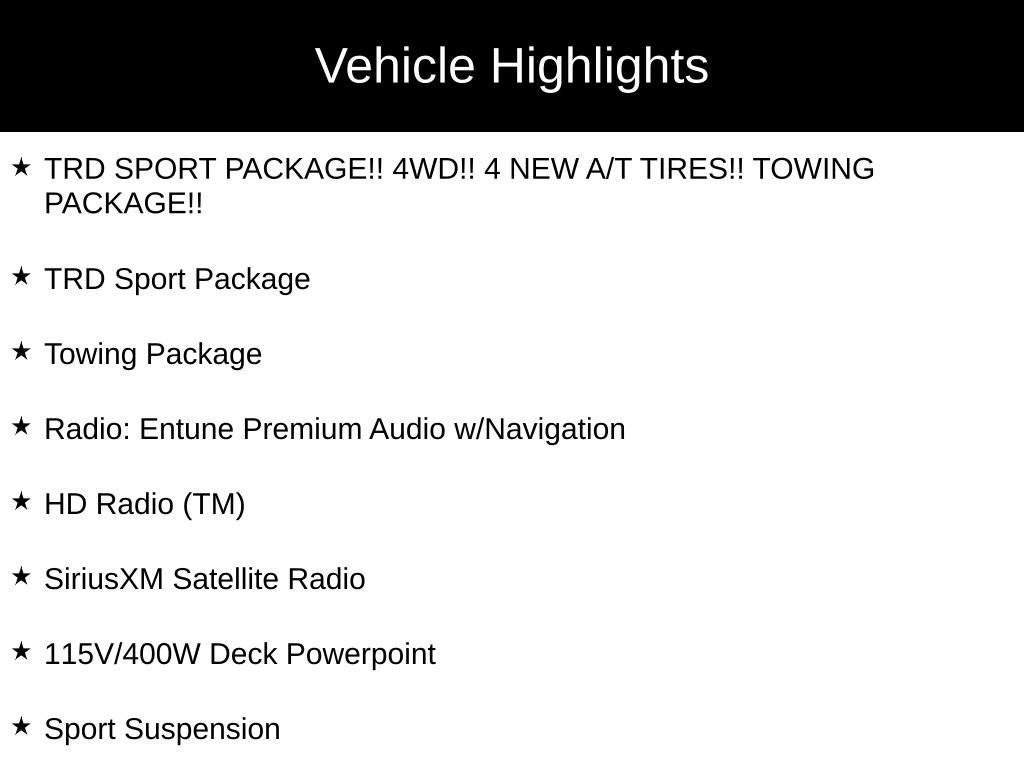 Vehicle Highlights

★ TRD SPORT PACKAGE!! 4WD!! 4 NEW A/T TIRES!! TOWING PACKAGE!!

★ TRD Sport Package

★ Towing Package

★ Radio: Entune Premium Audio w/Navigation

★ HD Radio (TM)

★ SiriusXM Satellite Radio

★ 115V/400W Deck Powerpoint

★ Sport Suspension